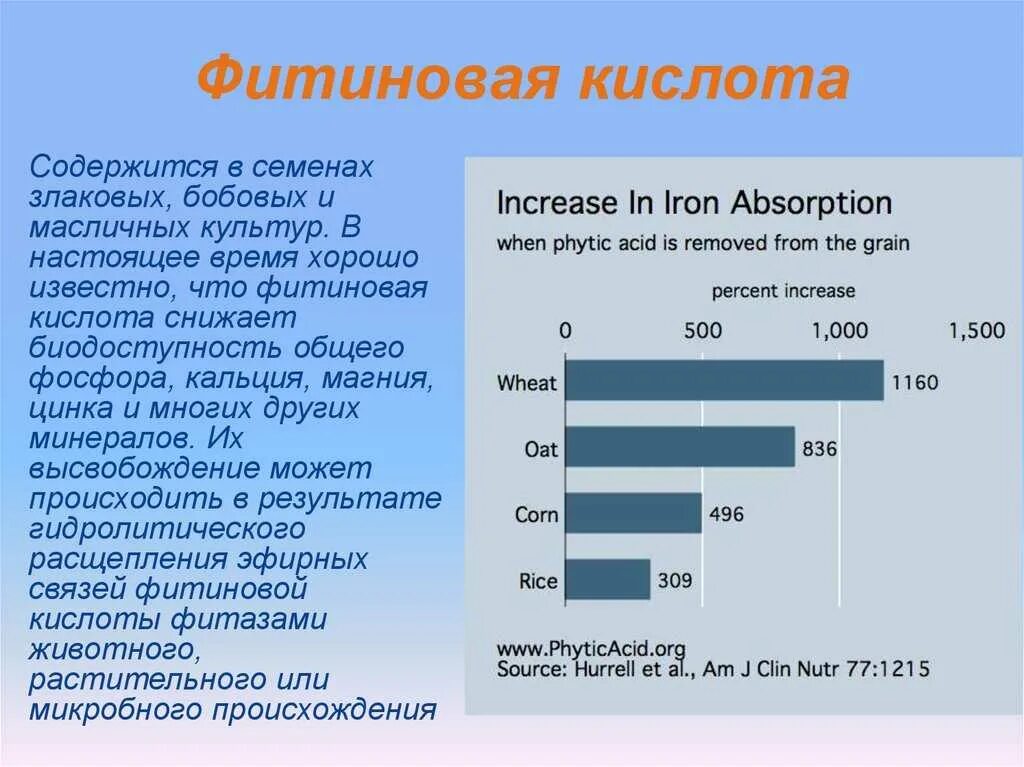 Фитиновая кислота

Содержится в семенах злаковых, бобовых и масличных культур. В настоящее время хорошо известно, что фитиновая кислота снижает биодоступность общего фосфора, кальция, магния, цинка и многих других минералов. Их высвобождение может происходить в результате гидролитического расщепления эфирных связей фитиновой кислоты фитазами животного, растительного или микробного происхождения

Increase In Iron Absorption
when phytic acid is removed from the grain

percent increase

0 500 1,000 1,500

Wheat 1160
Oat 836
Corn 496
Rice 309

www.PhyticAcid.org
Source: Hurrell et al., Am J Clin Nutr 77:1215